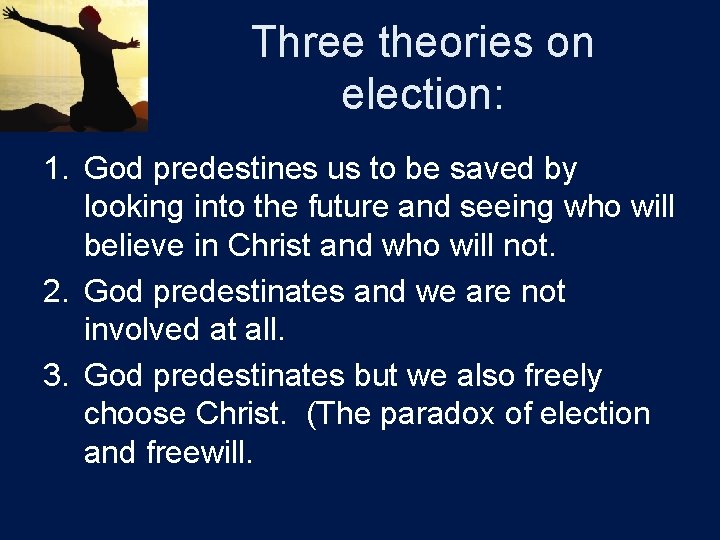 Three theories on election:

1. God predestines us to be saved by looking into the future and seeing who will believe in Christ and who will not.
2. God predestinates and we are not involved at all.
3. God predestinates but we also freely choose Christ. (The paradox of election and freewill.